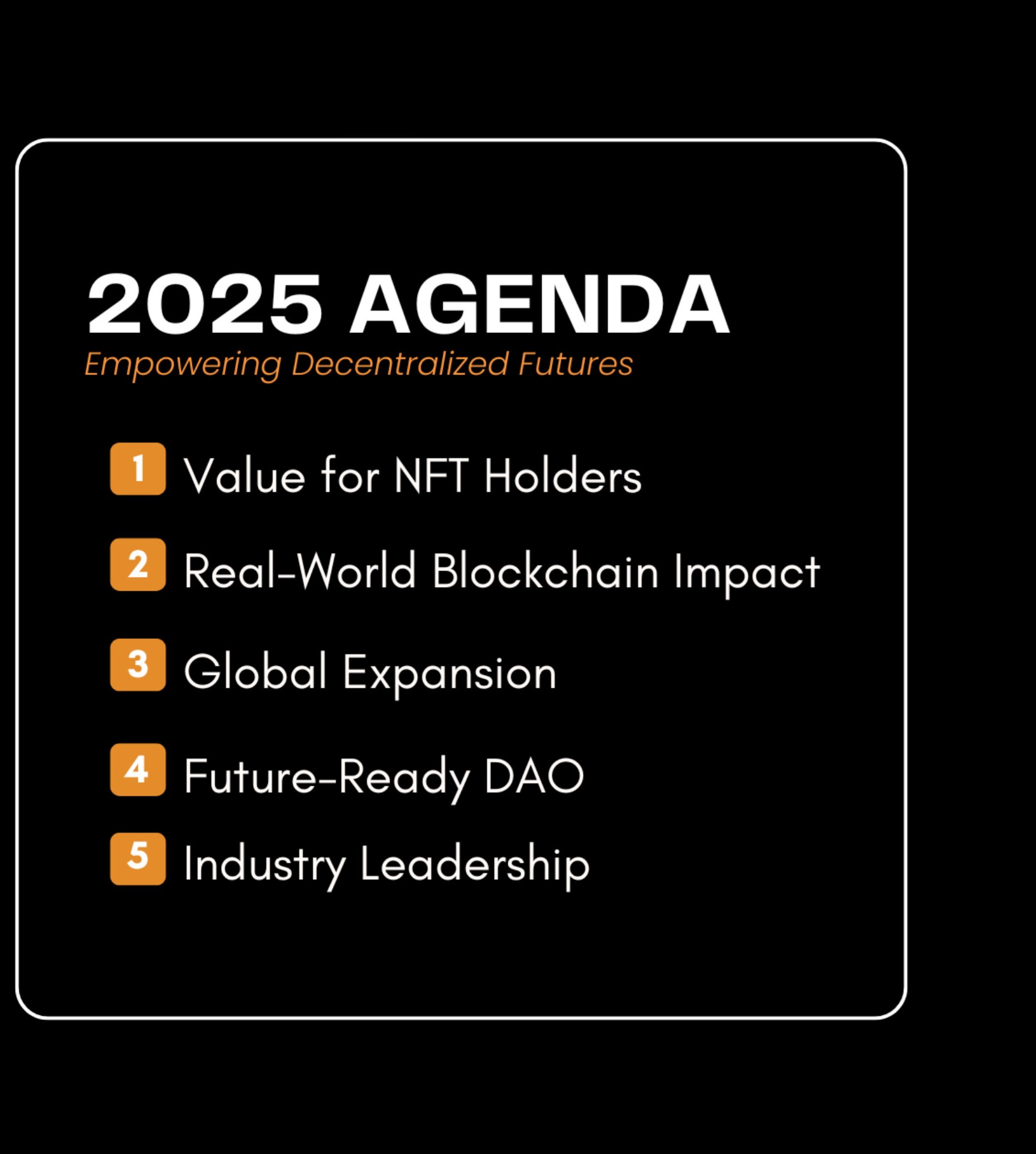 2025 AGENDA
Empowering Decentralized Futures

1 Value for NFT Holders

2 Real-World Blockchain Impact

3 Global Expansion

4 Future-Ready DAO

5 Industry Leadership